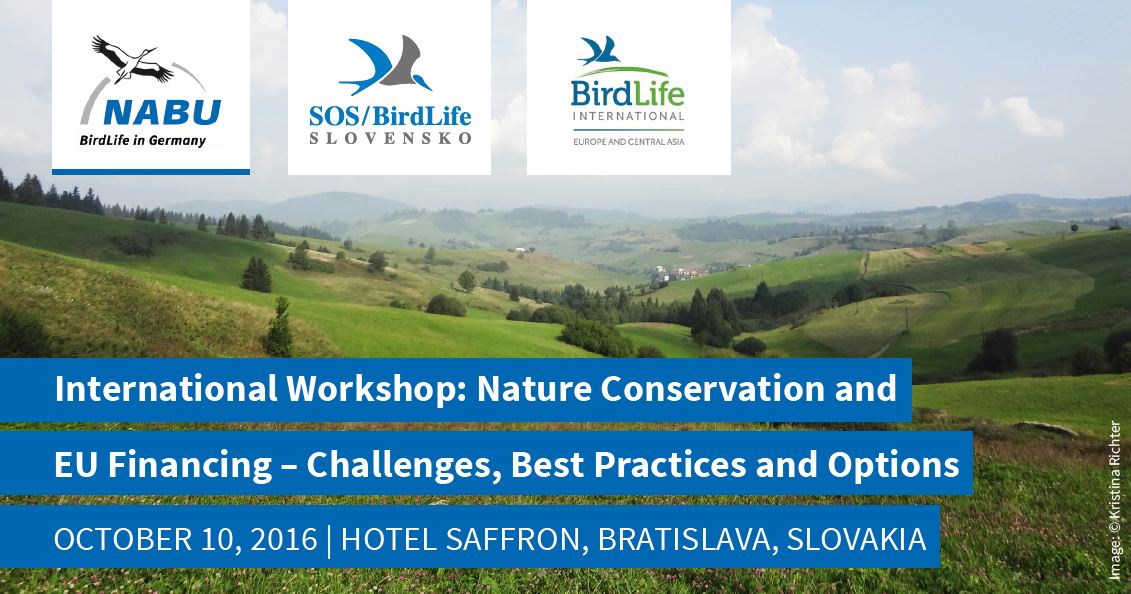 NABU
BirdLife in Germany

SOS/BirdLife
SLOVENSKO

BirdLife
INTERNATIONAL
EUROPE AND CENTRAL ASIA

International Workshop: Nature Conservation and EU Financing – Challenges, Best Practices and Options

OCTOBER 10, 2016 | HOTEL SAFFRON, BRATISLAVA, SLOVAKIA

Image: ©Kristina Richter